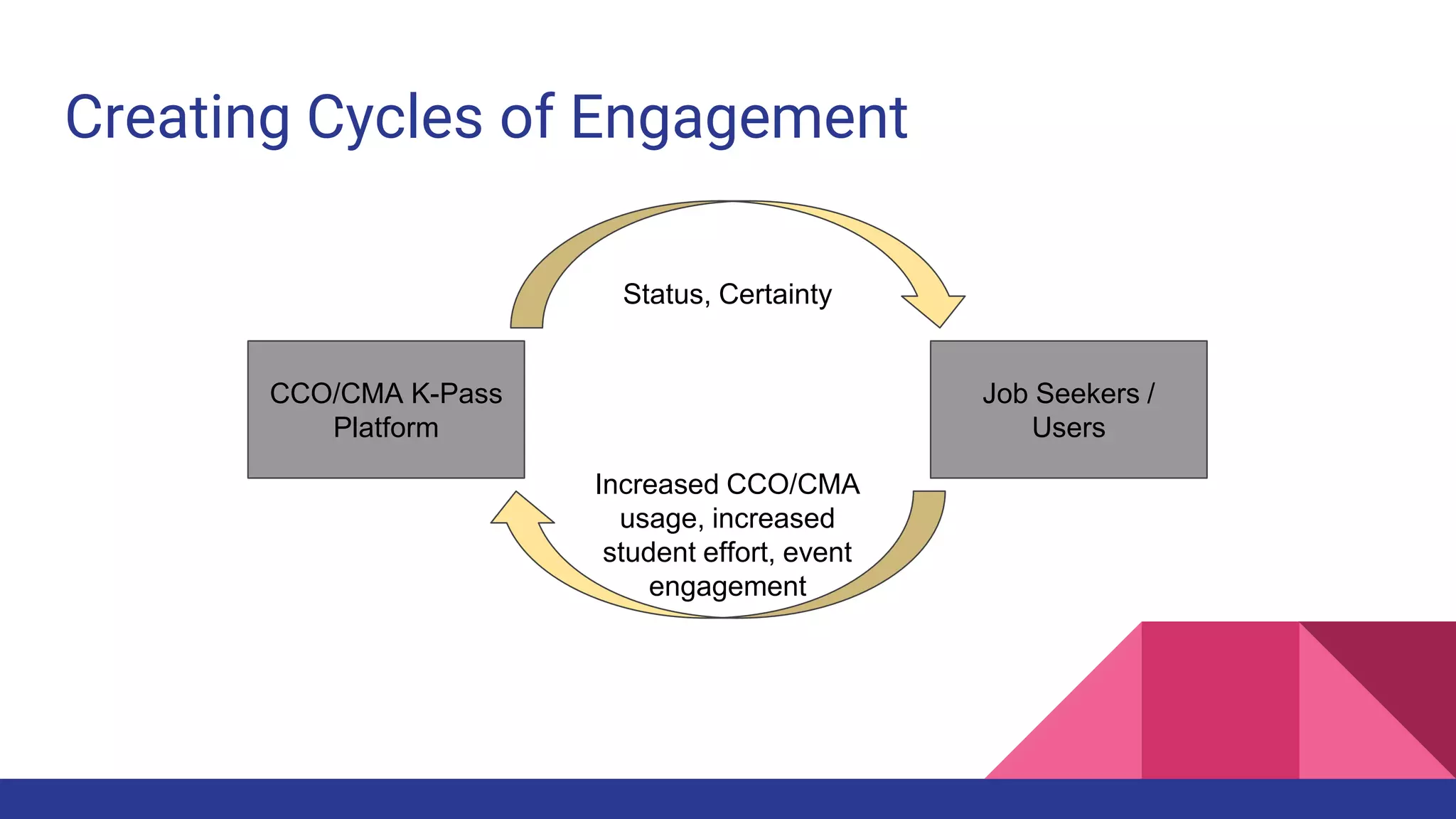 Creating Cycles of Engagement

Status, Certainty

CCO/CMA K-Pass Platform

Job Seekers / Users

Increased CCO/CMA usage, increased student effort, event engagement